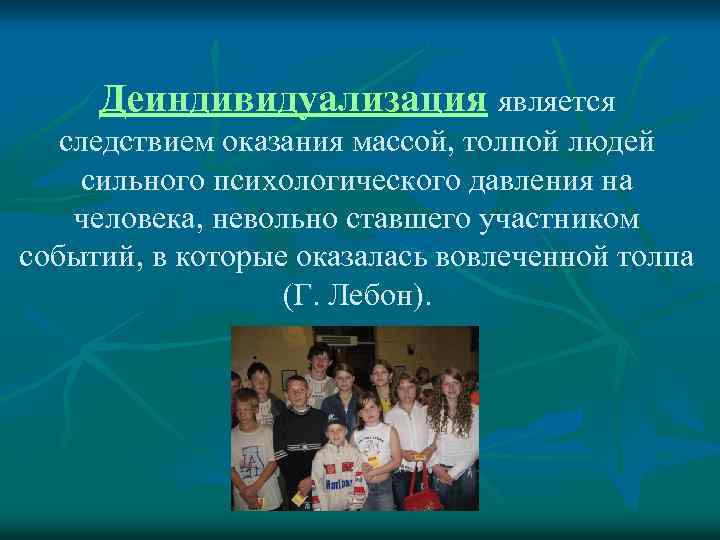 Деиндивидуализация является следствием оказания массой, толпой людей сильного психологического давления на человека, невольно ставшего участником событий, в которые оказалась вовлеченной толпа (Г. Лебон).